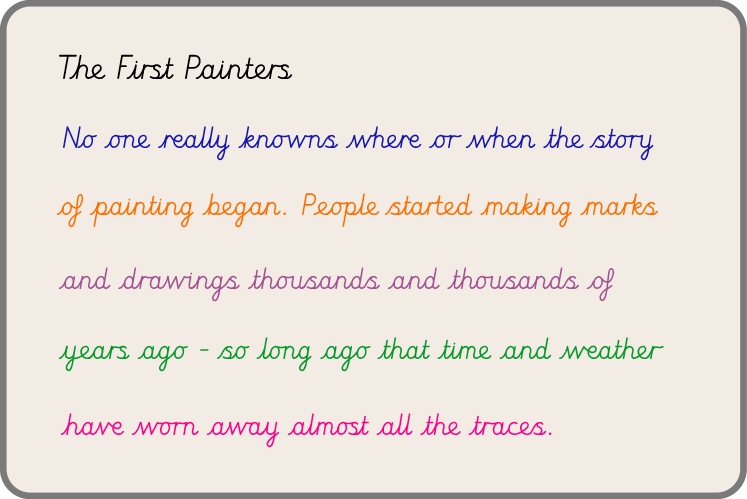 The First Painters

No one really knowns where or when the story of painting began. People started making marks and drawings thousands and thousands of years ago - so long ago that time and weather have worn away almost all the traces.